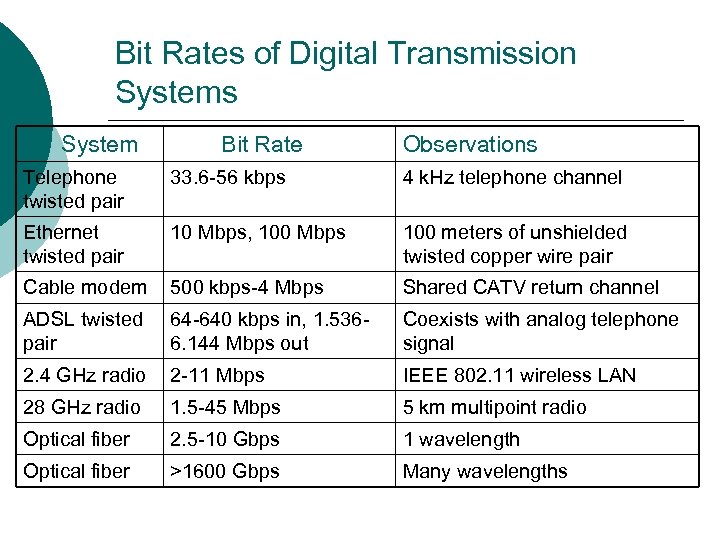 Bit Rates of Digital Transmission Systems

| System | Bit Rate | Observations |
|---|---|---|
| Telephone twisted pair | 33.6-56 kbps | 4 kHz telephone channel |
| Ethernet twisted pair | 10 Mbps, 100 Mbps | 100 meters of unshielded twisted copper wire pair |
| Cable modem | 500 kbps-4 Mbps | Shared CATV return channel |
| ADSL twisted pair | 64-640 kbps in, 1.536-6.144 Mbps out | Coexists with analog telephone signal |
| 2.4 GHz radio | 2-11 Mbps | IEEE 802.11 wireless LAN |
| 28 GHz radio | 1.5-45 Mbps | 5 km multipoint radio |
| Optical fiber | 2.5-10 Gbps | 1 wavelength |
| Optical fiber | >1600 Gbps | Many wavelengths |